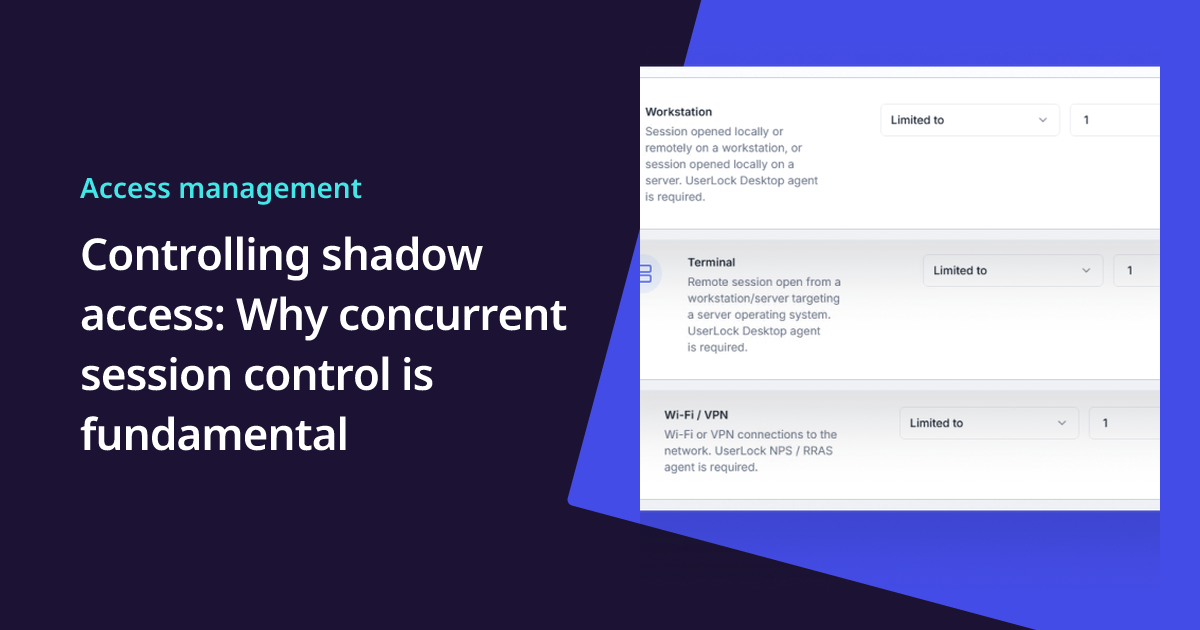 Access management

Controlling shadow access: Why concurrent session control is fundamental

Workstation
Session opened locally or remotely on a workstation, or session opened locally on a server. UserLock Desktop agent is required.

Limited to

1

Terminal
Remote session open from a workstation/server targeting a server operating system. UserLock Desktop agent is required.

Limited to

1

Wi-Fi / VPN
Wi-Fi or VPN connections to the network. UserLock NPS / RRAS agent is required.

Limited to

1